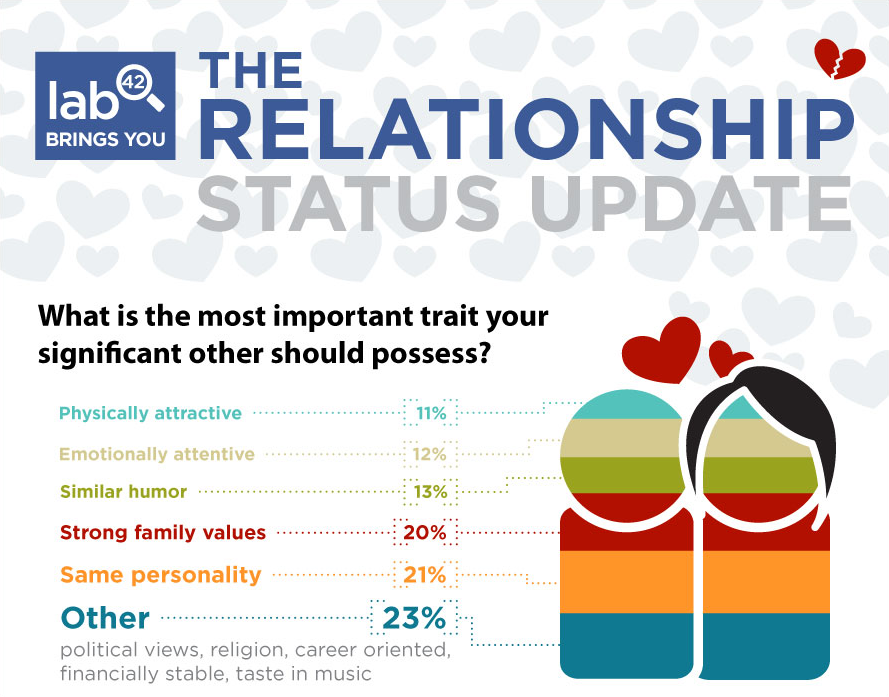 lab 42 BRINGS YOU

THE RELATIONSHIP STATUS UPDATE

What is the most important trait your significant other should possess?

Physically attractive 11%

Emotionally attentive 12%

Similar humor 13%

Strong family values 20%

Same personality 21%

Other 23%

political views, religion, career oriented, financially stable, taste in music